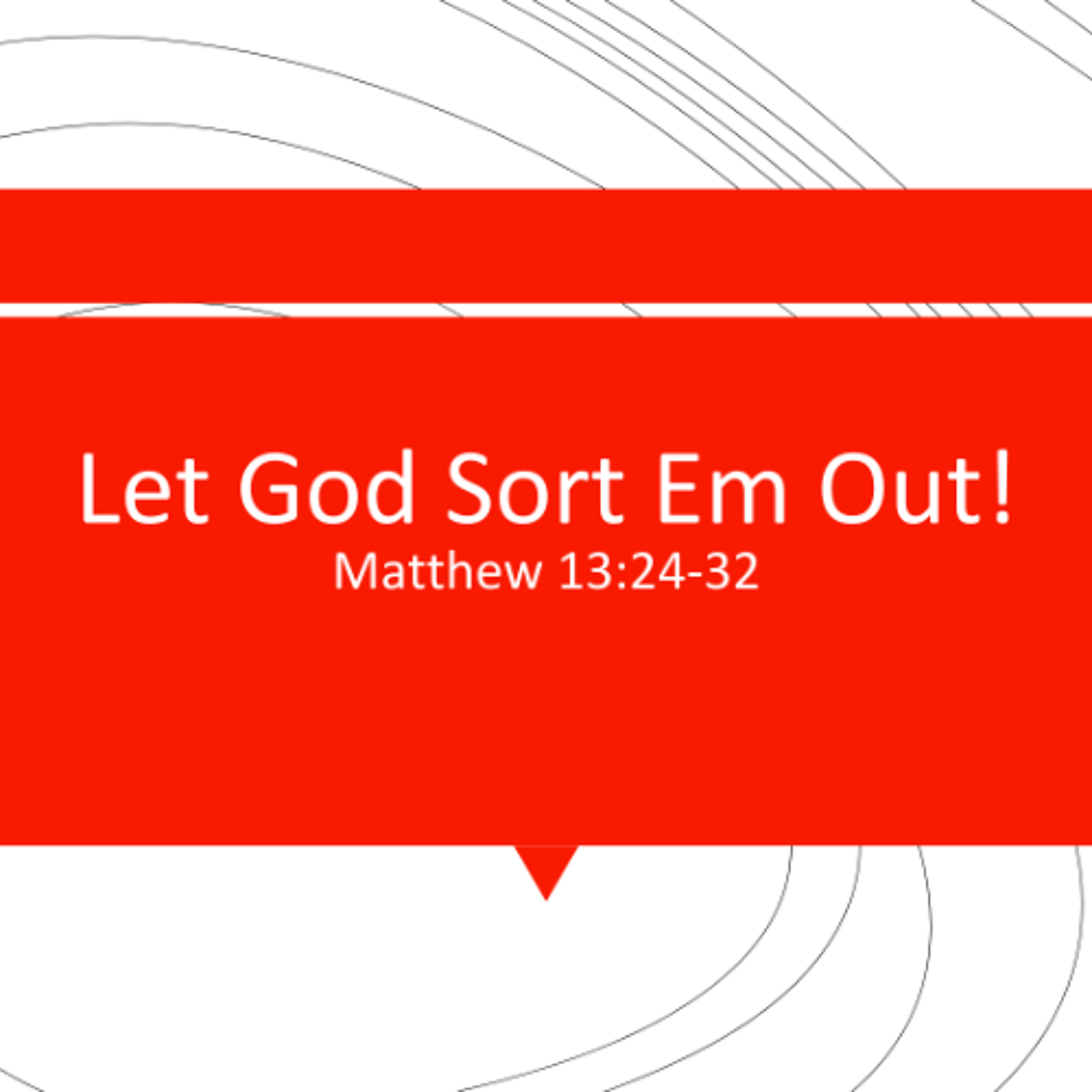 Let God Sort Em Out!

Matthew 13:24-32